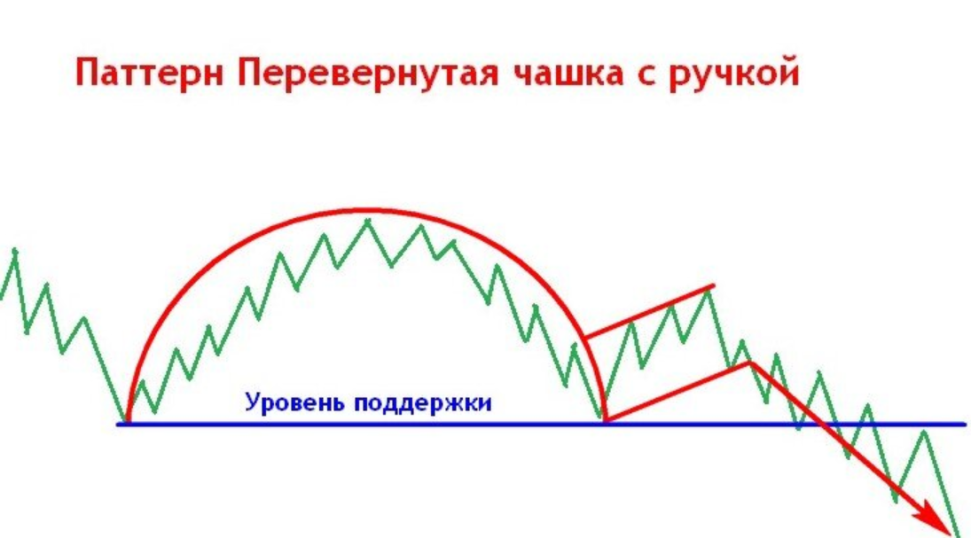 Паттерн Перевернутая чашка с ручкой

Уровень поддержки